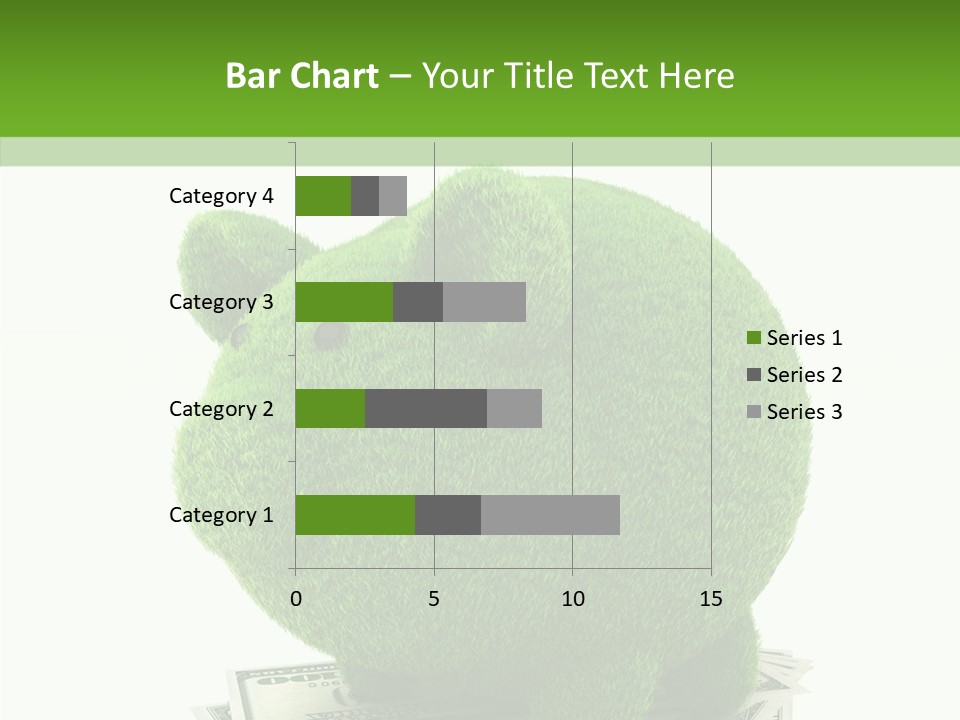 Bar Chart – Your Title Text Here

Category 4
Category 3
Category 2
Category 1

0
5
10
15

Series 1
Series 2
Series 3